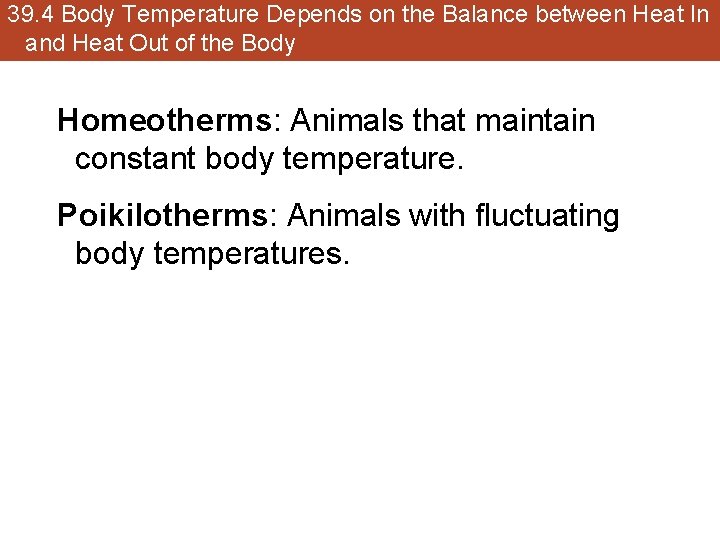 39.4 Body Temperature Depends on the Balance between Heat In and Heat Out of the Body

Homeotherms: Animals that maintain constant body temperature.

Poikilotherms: Animals with fluctuating body temperatures.